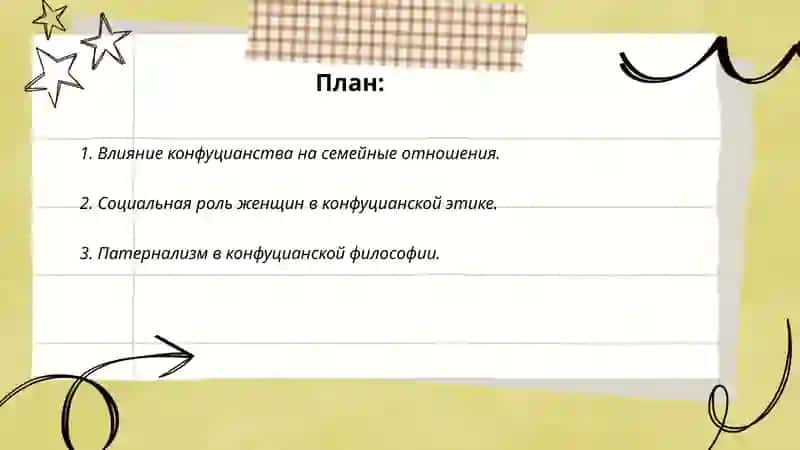 План:

1. Влияние конфуцианства на семейные отношения.

2. Социальная роль женщин в конфуцианской этике.

3. Патернализм в конфуцианской философии.